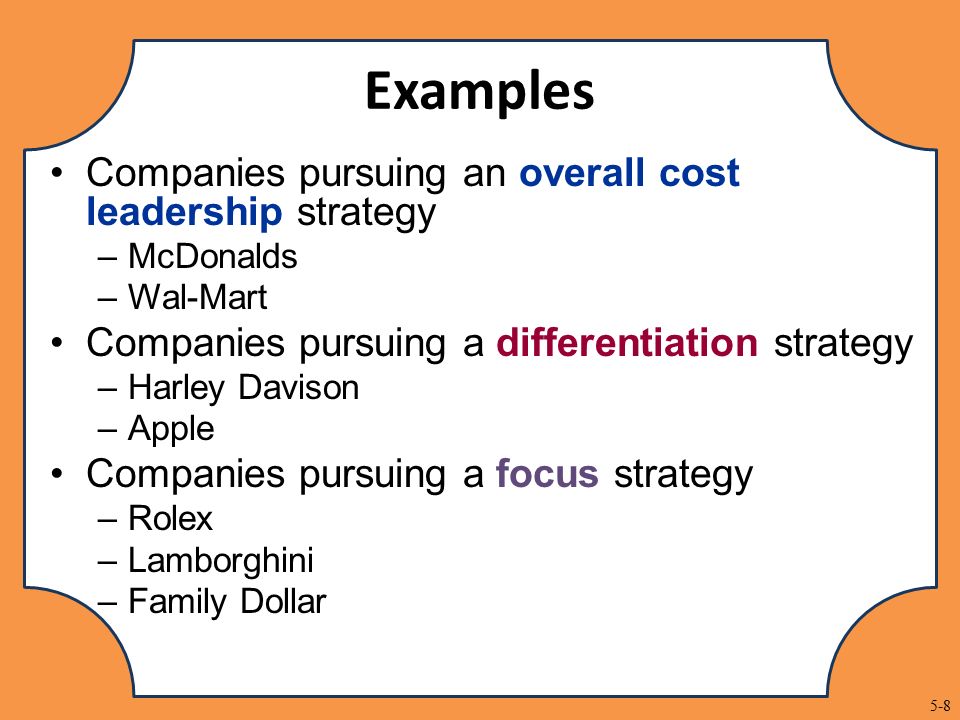 Examples

• Companies pursuing an overall cost leadership strategy
– McDonalds
– Wal-Mart
• Companies pursuing a differentiation strategy
– Harley Davison
– Apple
• Companies pursuing a focus strategy
– Rolex
– Lamborghini
– Family Dollar

5-8